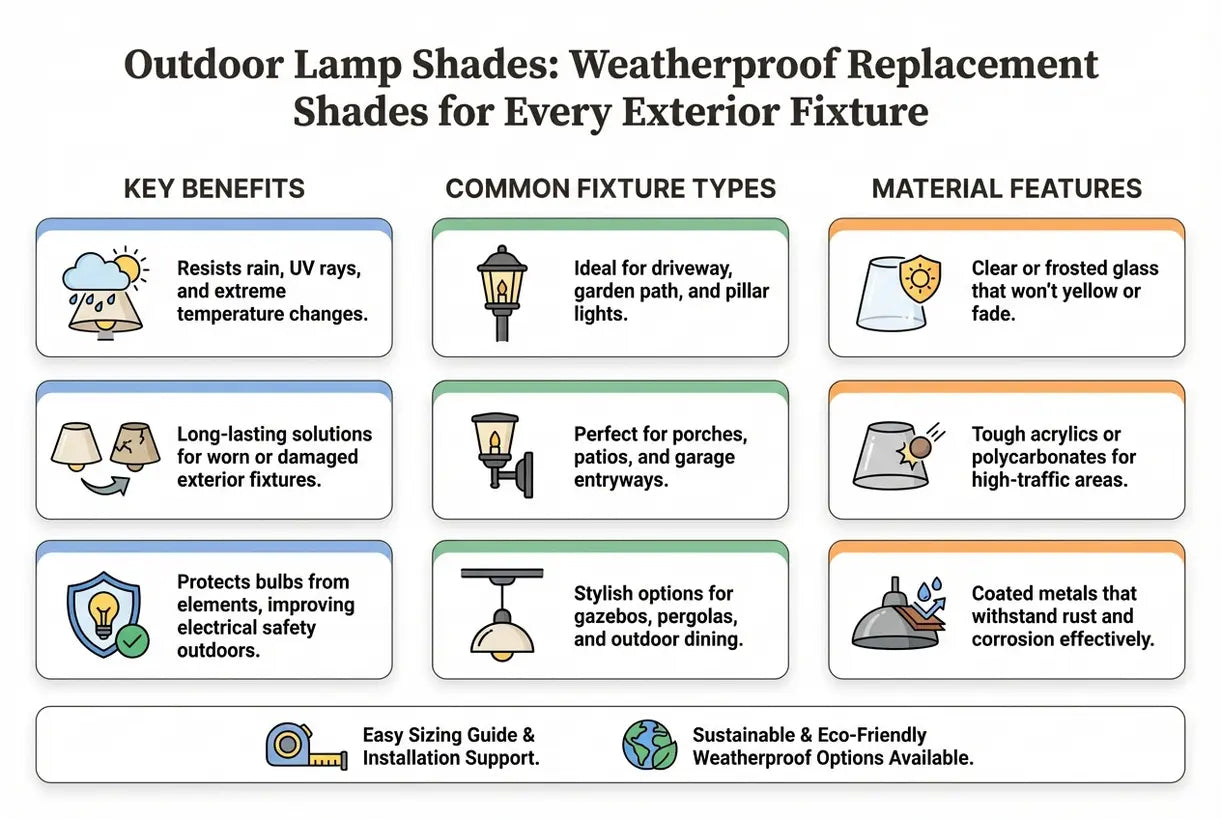 Outdoor Lamp Shades: Weatherproof Replacement Shades for Every Exterior Fixture

KEY BENEFITS

Resists rain, UV rays, and extreme temperature changes.

Long-lasting solutions for worn or damaged exterior fixtures.

Protects bulbs from elements, improving electrical safety outdoors.

COMMON FIXTURE TYPES

Ideal for driveway, garden path, and pillar lights.

Perfect for porches, patios, and garage entryways.

Stylish options for gazebos, pergolas, and outdoor dining.

MATERIAL FEATURES

Clear or frosted glass that won't yellow or fade.

Tough acrylics or polycarbonates for high-traffic areas.

Coated metals that withstand rust and corrosion effectively.

Easy Sizing Guide & Installation Support.

Sustainable & Eco-Friendly Weatherproof Options Available.